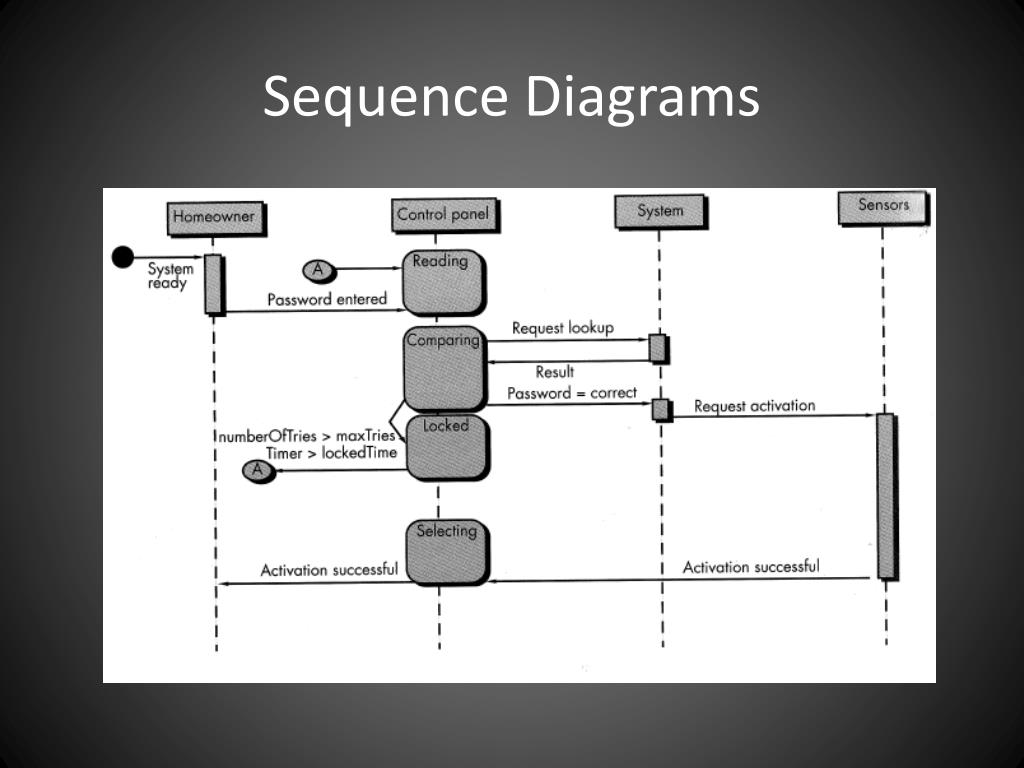 Sequence Diagrams

Homeowner

Control panel

System

Sensors

System ready

A

Reading

Password entered

Comparing

Request lookup

Result

Password = correct

Request activation

numberOfTries > maxTries

Locked

Timer > lockedTime

A

Selecting

Activation successful

Activation successful